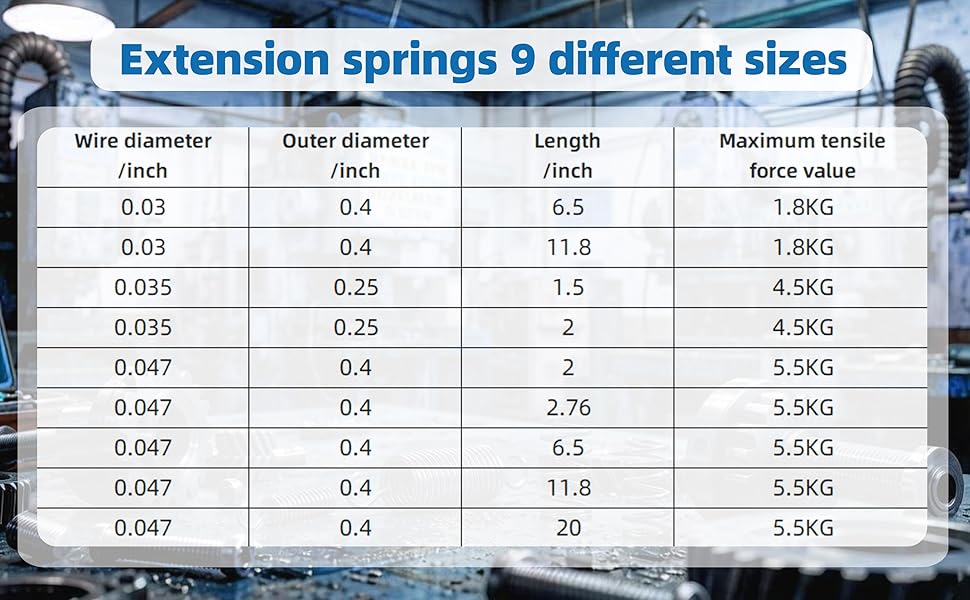 Extension springs 9 different sizes

| Wire diameter /inch | Outer diameter /inch | Length /inch | Maximum tensile force value |
|---|---|---|---|
| 0.03 | 0.4 | 6.5 | 1.8KG |
| 0.03 | 0.4 | 11.8 | 1.8KG |
| 0.035 | 0.25 | 1.5 | 4.5KG |
| 0.035 | 0.25 | 2 | 4.5KG |
| 0.047 | 0.4 | 2 | 5.5KG |
| 0.047 | 0.4 | 2.76 | 5.5KG |
| 0.047 | 0.4 | 6.5 | 5.5KG |
| 0.047 | 0.4 | 11.8 | 5.5KG |
| 0.047 | 0.4 | 20 | 5.5KG |